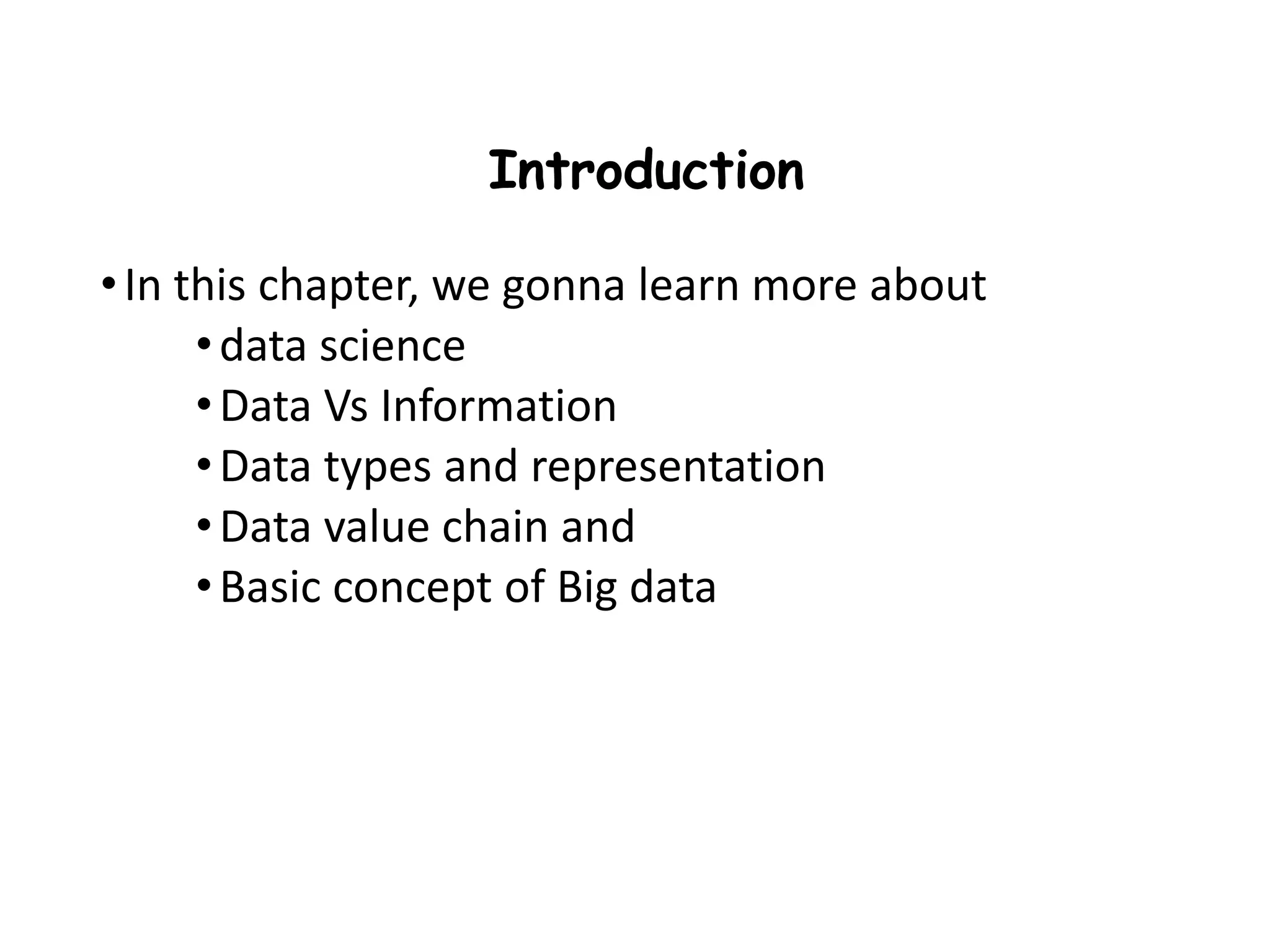 Introduction

• In this chapter, we gonna learn more about
  • data science
  • Data Vs Information
  • Data types and representation
  • Data value chain and
  • Basic concept of Big data